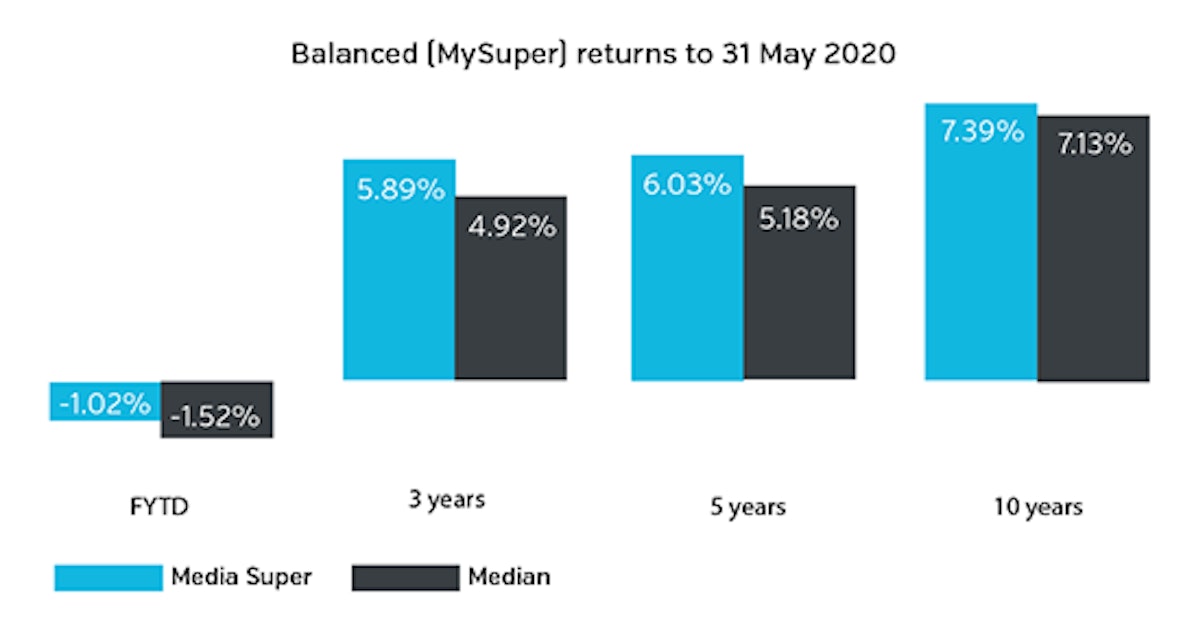 Balanced (MySuper) returns to 31 May 2020

-1.02%
-1.52%
5.89%
4.92%
6.03%
5.18%
7.39%
7.13%

FYTD
3 years
5 years
10 years

Media Super
Median